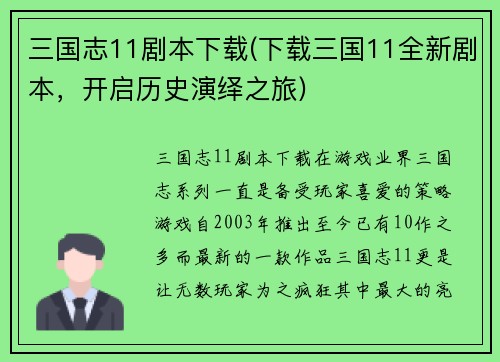 三国志11剧本下载(下载三国11全新剧本，开启历史演绎之旅)

三国志11剧本下载在游戏业界三国志系列一直是备受玩家喜爱的策略游戏自2003年推出至今已有10作之多而最新的一款作品三国志11更是让无数玩家为之疯狂其中最大的亮